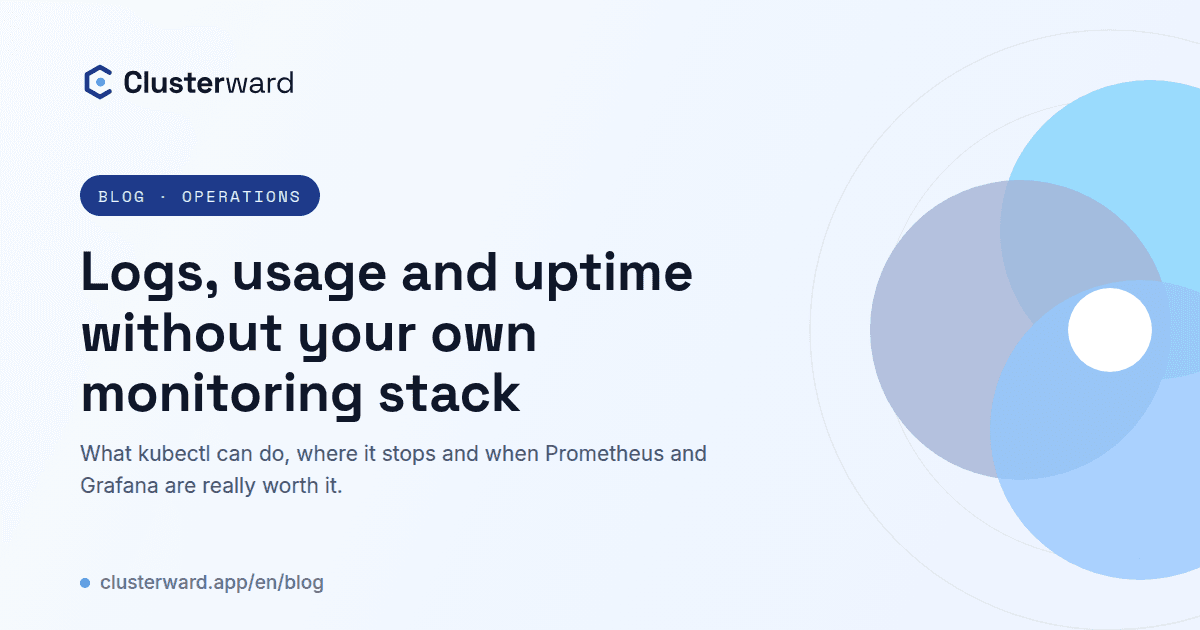 Clusterward

BLOG · OPERATIONS

Logs, usage and uptime without your own monitoring stack

What kubectl can do, where it stops and when Prometheus and Grafana are really worth it.

clusterward.app/en/blog